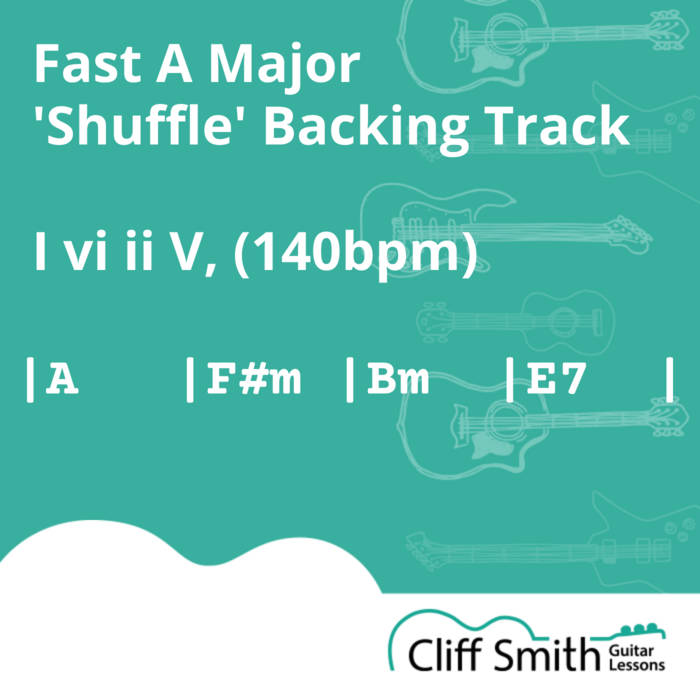 Fast A Major 'Shuffle' Backing Track

I vi ii V, (140bpm)

|A |F#m |Bm |E7 |

Cliff Smith Guitar Lessons